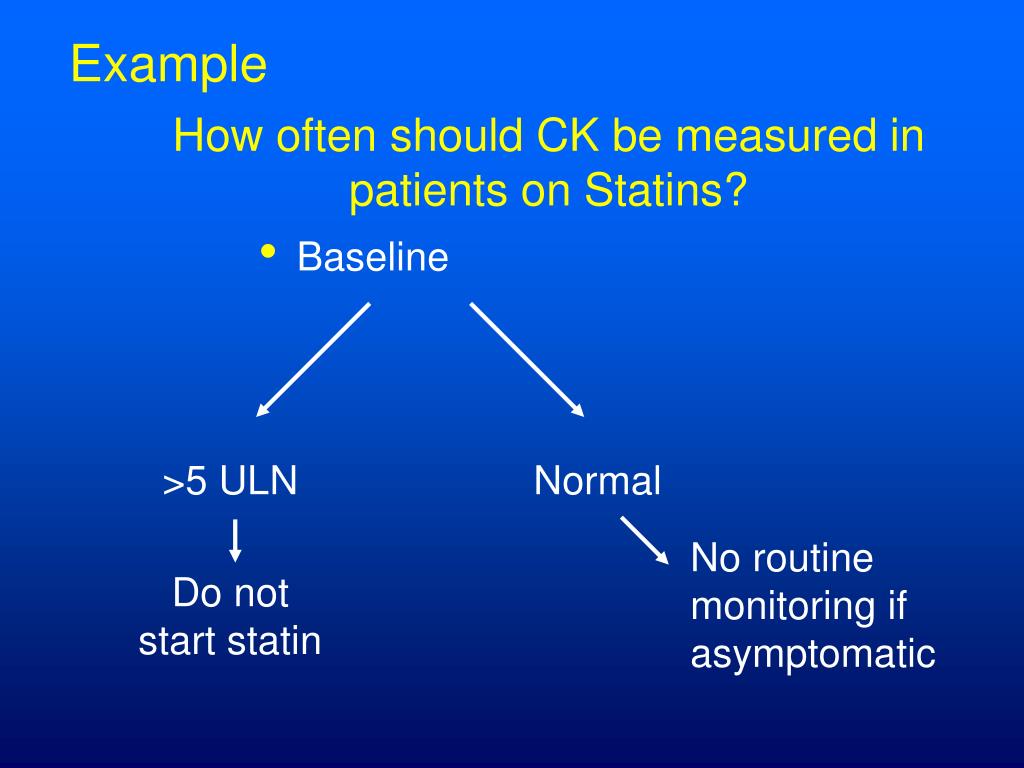 Example

How often should CK be measured in patients on Statins?

• Baseline

>5 ULN

Do not start statin

Normal

No routine monitoring if asymptomatic